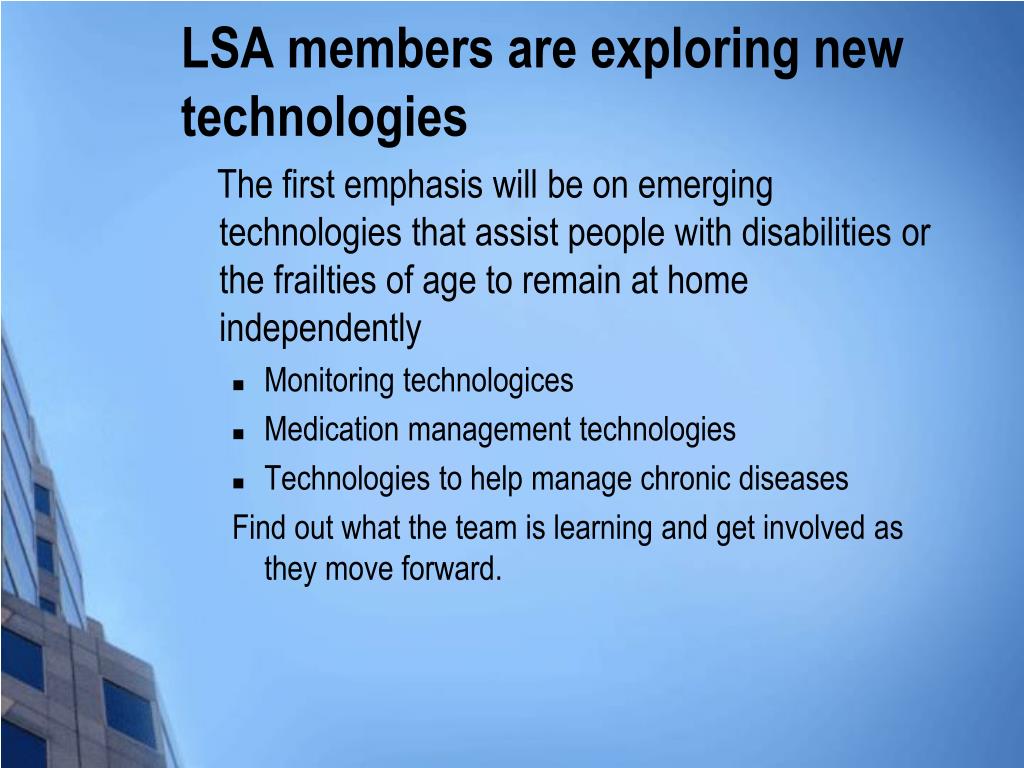 LSA members are exploring new technologies

The first emphasis will be on emerging technologies that assist people with disabilities or the frailties of age to remain at home independently

- Monitoring technologices
- Medication management technologies
- Technologies to help manage chronic diseases

Find out what the team is learning and get involved as they move forward.